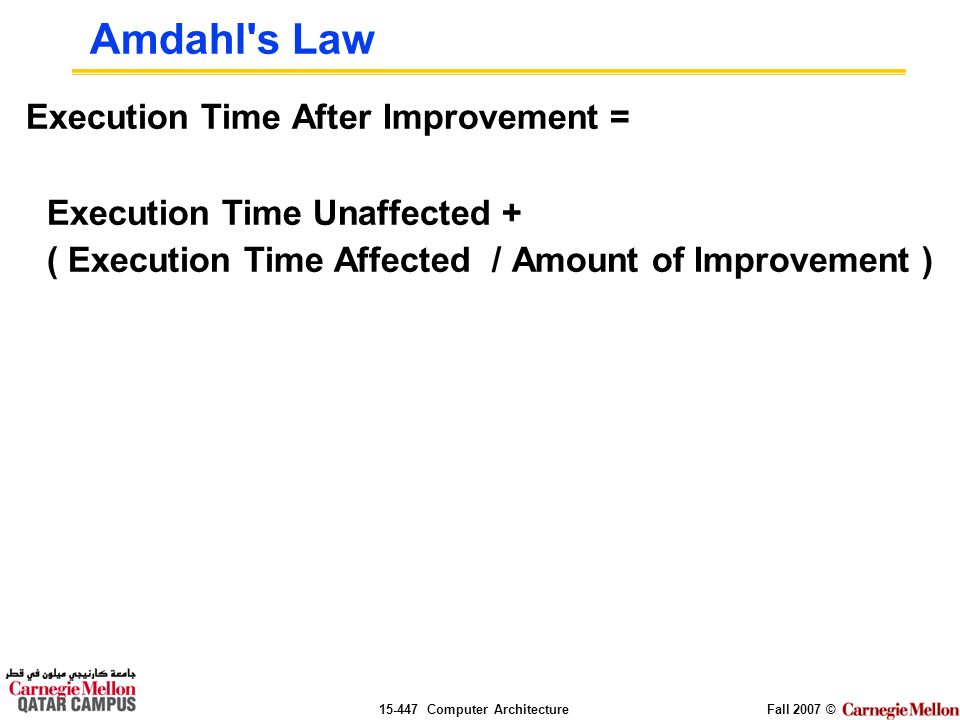 Amdahl's Law

Execution Time After Improvement =

Execution Time Unaffected +
( Execution Time Affected / Amount of Improvement )

جامعة كارنيجي ميلون في قطر
Carnegie Mellon
QATAR CAMPUS

15-447 Computer Architecture

Fall 2007 © Carnegie Mellon